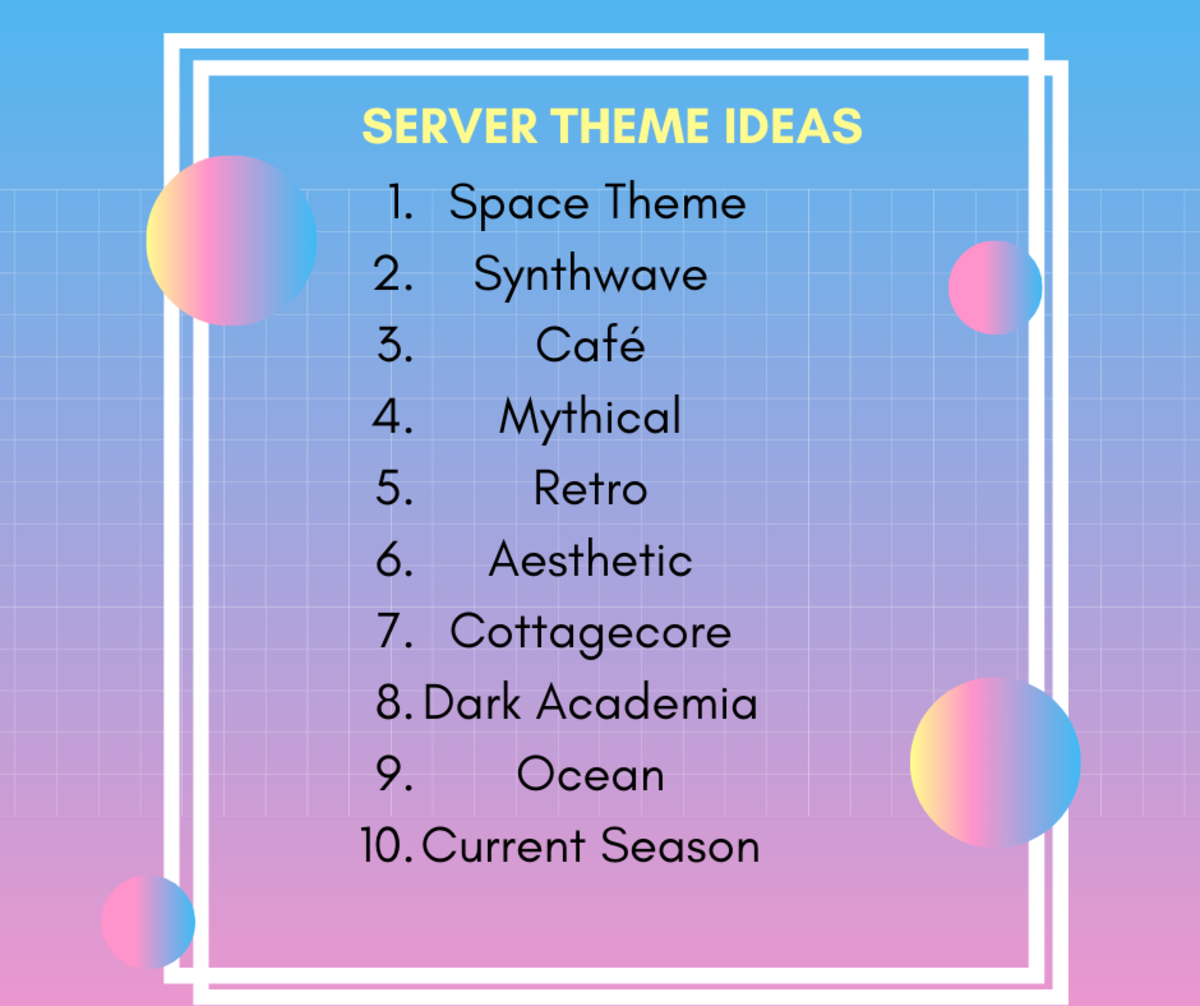 SERVER THEME IDEAS

1. Space Theme
2. Synthwave
3. Café
4. Mythical
5. Retro
6. Aesthetic
7. Cottagecore
8. Dark Academia
9. Ocean
10. Current Season